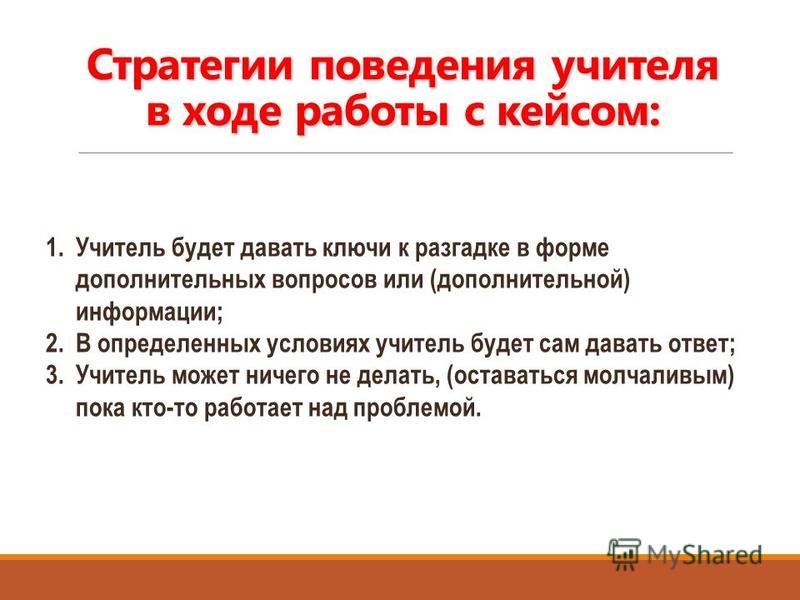 Стратегии поведения учителя в ходе работы с кейсом:

1. Учитель будет давать ключи к разгадке в форме дополнительных вопросов или (дополнительной) информации;
2. В определенных условиях учитель будет сам давать ответ;
3. Учитель может ничего не делать, (оставаться молчаливым) пока кто-то работает над проблемой.

MyShared